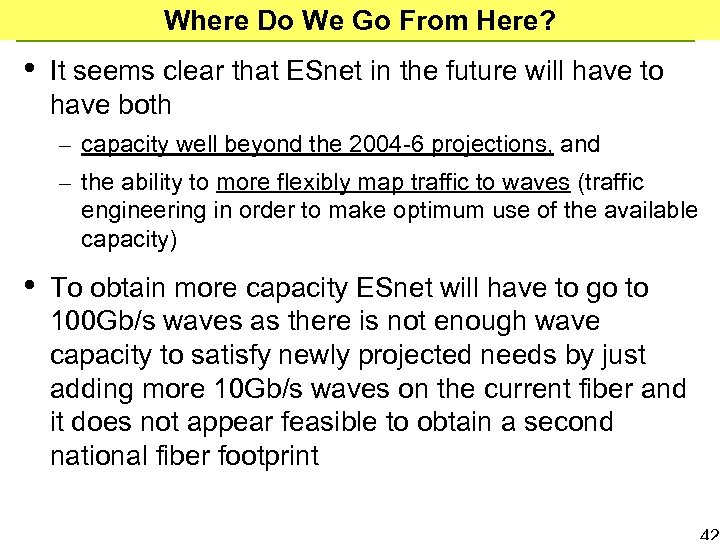 Where Do We Go From Here?

• It seems clear that ESnet in the future will have to have both

– capacity well beyond the 2004-6 projections, and

– the ability to more flexibly map traffic to waves (traffic engineering in order to make optimum use of the available capacity)

• To obtain more capacity ESnet will have to go to 100Gb/s waves as there is not enough wave capacity to satisfy newly projected needs by just adding more 10Gb/s waves on the current fiber and it does not appear feasible to obtain a second national fiber footprint

42